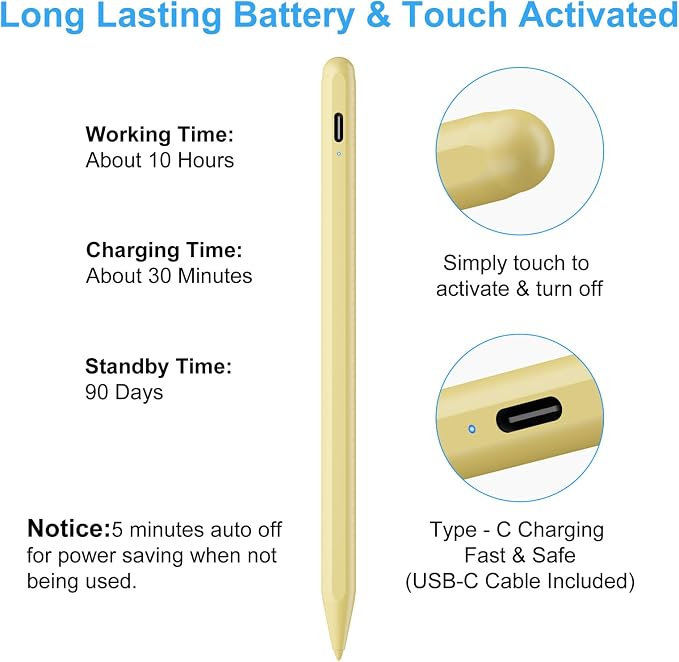 Long Lasting Battery & Touch Activated

Working Time:
About 10 Hours

Charging Time:
About 30 Minutes

Standby Time:
90 Days

Notice:5 minutes auto off for power saving when not being used.

Simply touch to activate & turn off

Type - C Charging
Fast & Safe
(USB-C Cable Included)